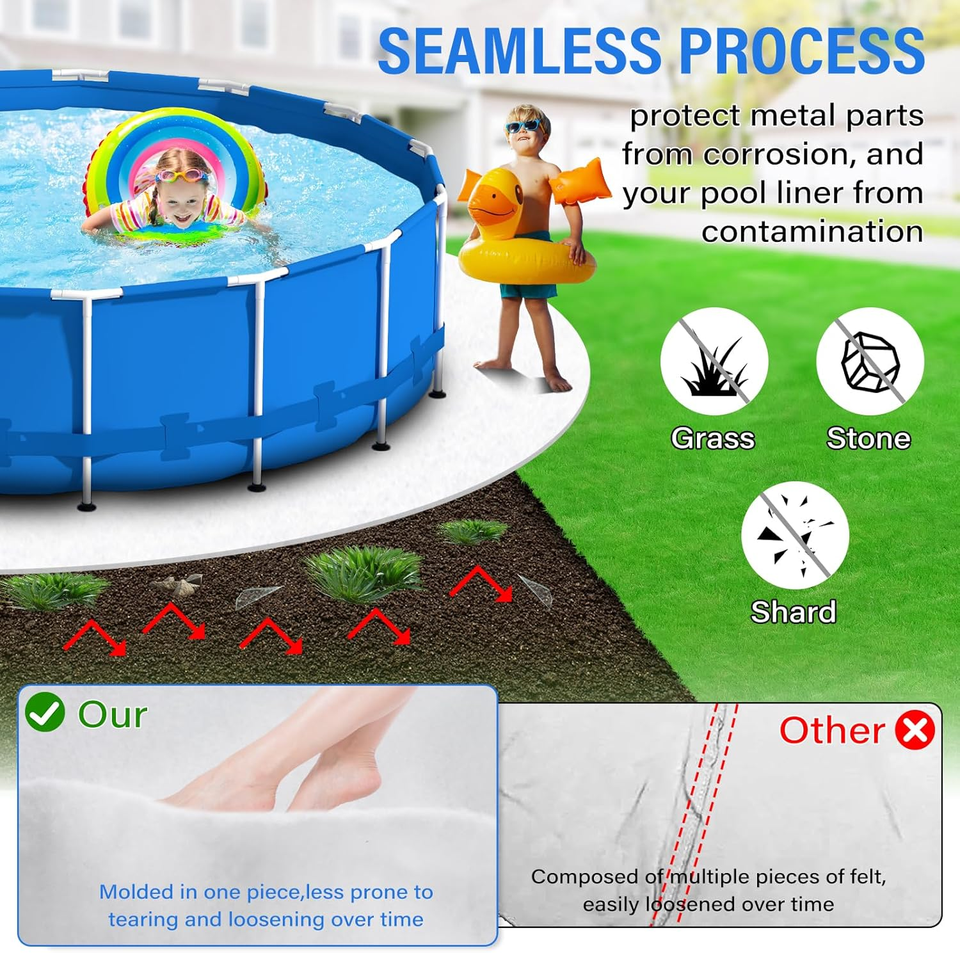 SEAMLESS PROCESS

protect metal parts from corrosion, and your pool liner from contamination

Grass

Stone

Shard

Our

Molded in one piece,less prone to tearing and loosening over time

Other

Composed of multiple pieces of felt, easily loosened over time